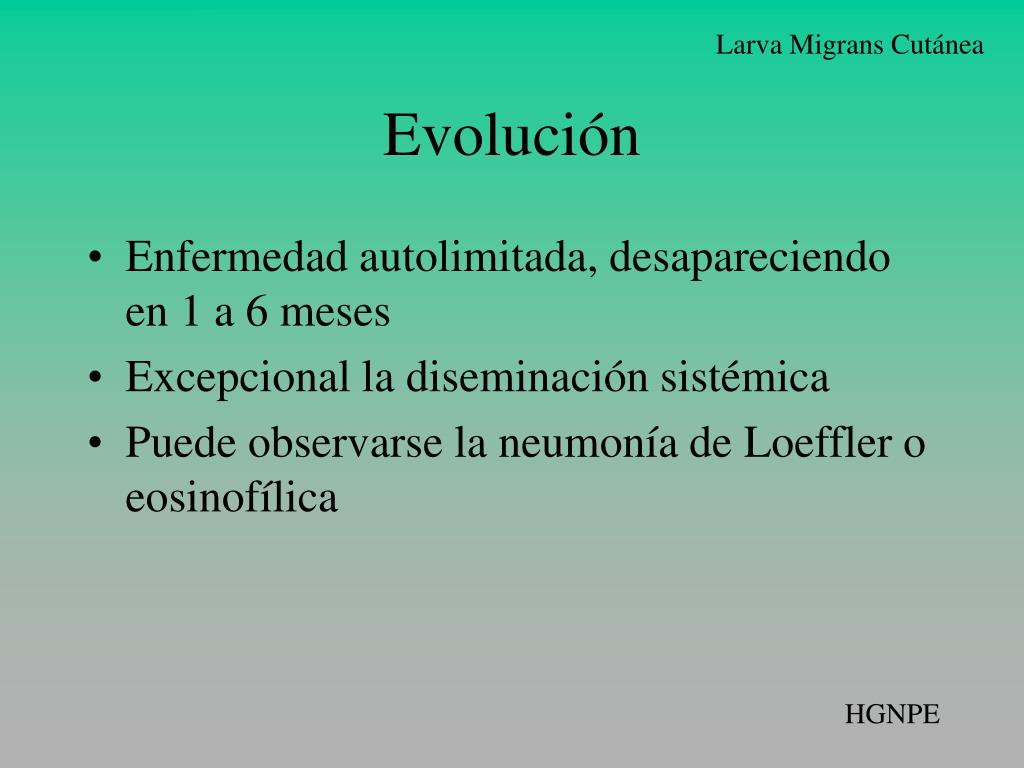 Larva Migrans Cutánea

Evolución

• Enfermedad autolimitada, desapareciendo en 1 a 6 meses
• Excepcional la diseminación sistémica
• Puede observarse la neumonía de Loeffler o eosinofílica

HGNPE